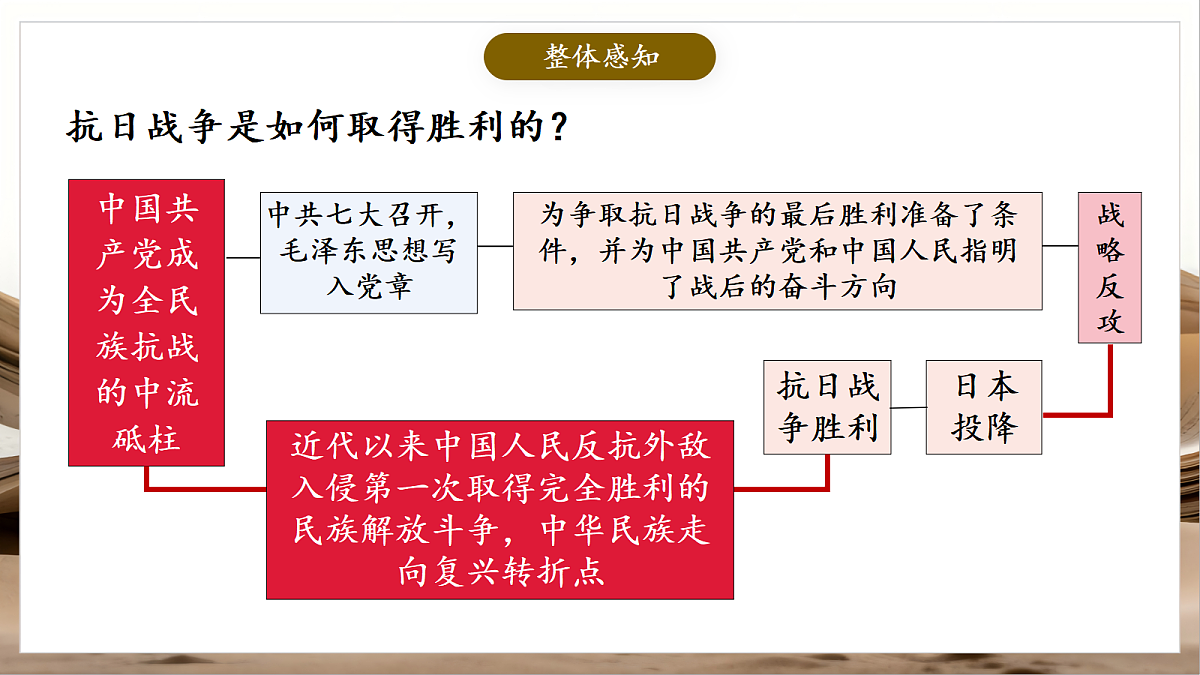 整体感知

抗日战争是如何取得胜利的？

中国共产党成为全民族抗战的中流砥柱

中共七大召开，毛泽东思想写入党章

为争取抗日战争的最后胜利准备了条件，并为中国共产党和中国人民指明了战后的奋斗方向

战略反攻

日本投降

抗日战争胜利

近代以来中国人民反抗外敌入侵第一次取得完全胜利的民族解放斗争，中华民族走向复兴转折点